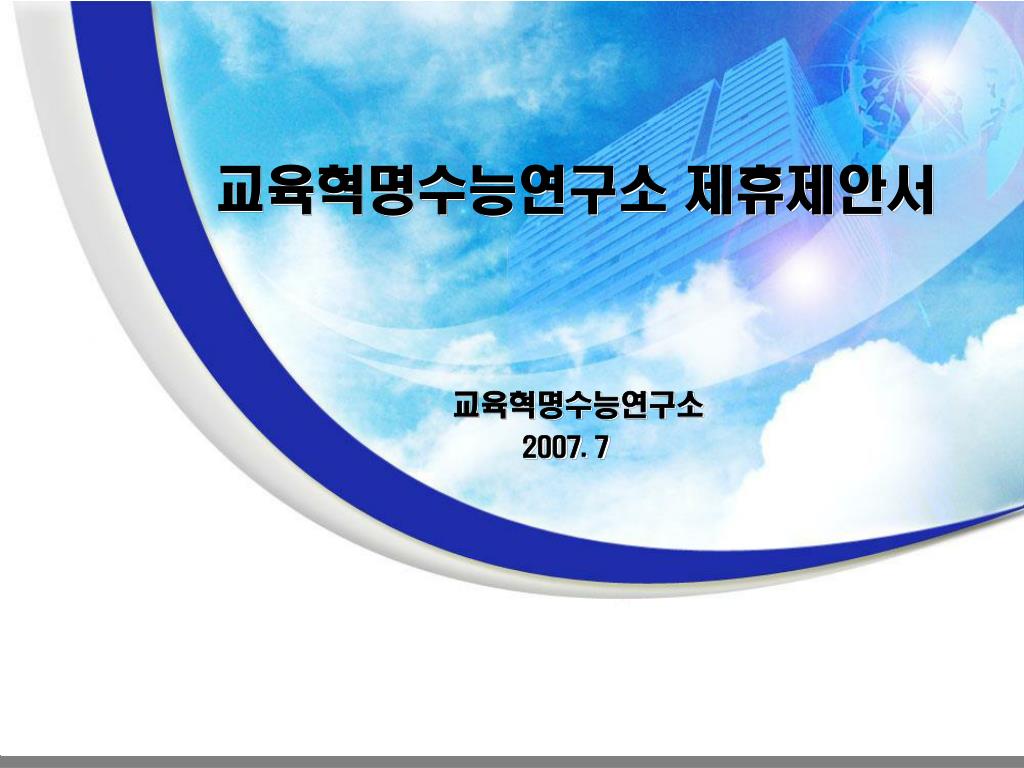 교육혁명수능연구소 제휴제안서

교육혁명수능연구소
2007. 7